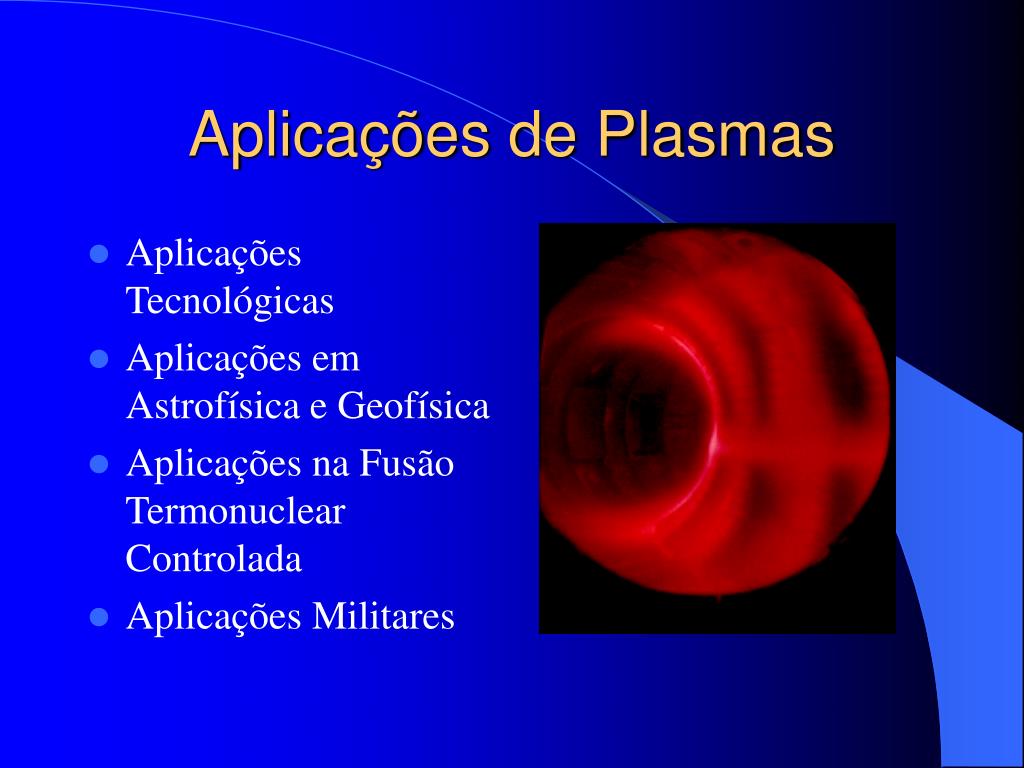 Aplicações de Plasmas

- Aplicações Tecnológicas
- Aplicações em Astrofísica e Geofísica
- Aplicações na Fusão Termonuclear Controlada
- Aplicações Militares